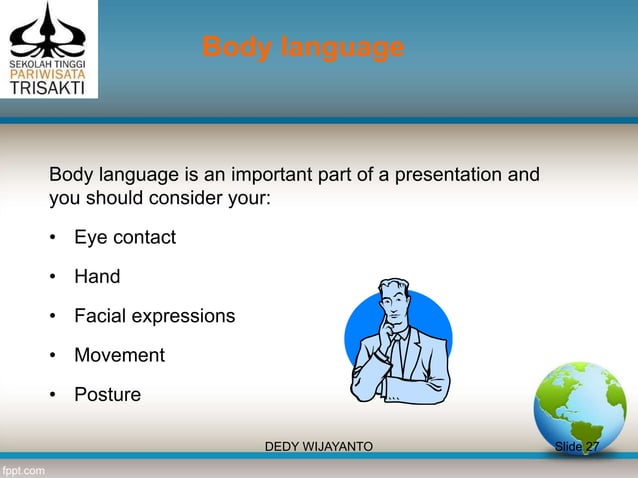 SEKOLAH TINGGI
PARIWISATA
TRISAKTI

Body language

Body language is an important part of a presentation and you should consider your:

• Eye contact
• Hand
• Facial expressions
• Movement
• Posture

DEDY WIJAYANTO

Slide 27

fppt.com